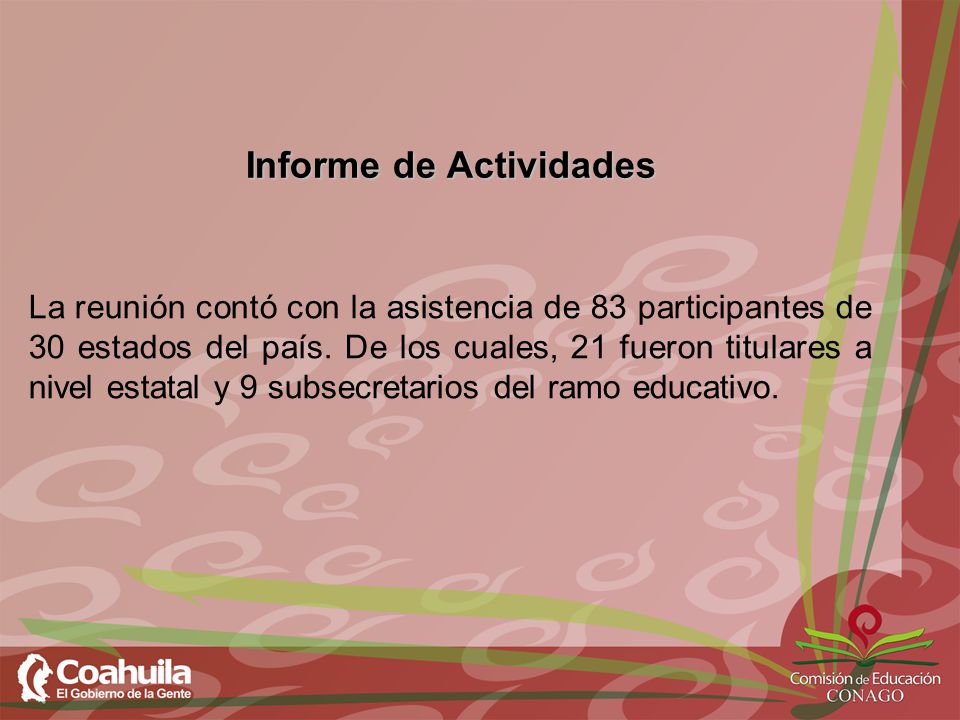 Informe de Actividades

La reunión contó con la asistencia de 83 participantes de 30 estados del país. De los cuales, 21 fueron titulares a nivel estatal y 9 subsecretarios del ramo educativo.

Coahuila
El Gobierno de la Gente

Comisión de Educación
CONAGO